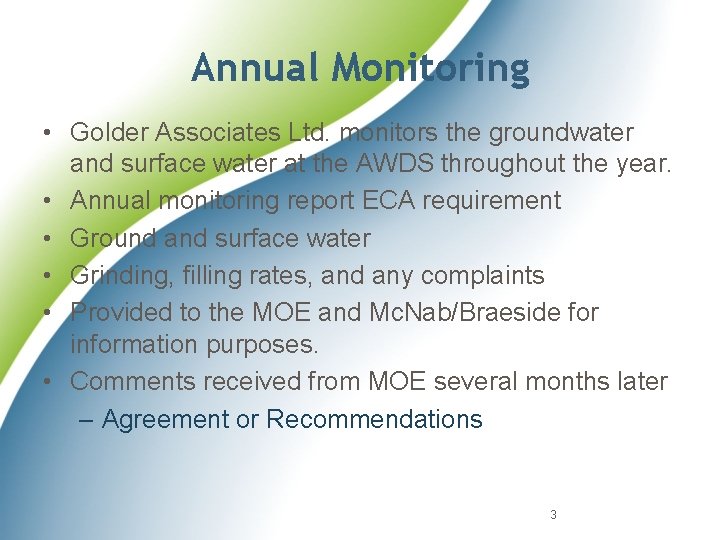 Annual Monitoring

• Golder Associates Ltd. monitors the groundwater and surface water at the AWDS throughout the year.
• Annual monitoring report ECA requirement
• Ground and surface water
• Grinding, filling rates, and any complaints
• Provided to the MOE and McNab/Braeside for information purposes.
• Comments received from MOE several months later
– Agreement or Recommendations

3